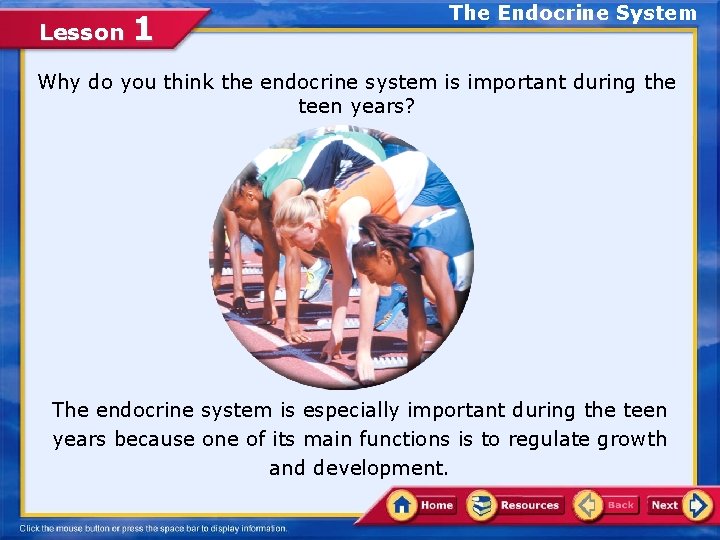 Lesson 1

The Endocrine System

Why do you think the endocrine system is important during the teen years?

The endocrine system is especially important during the teen years because one of its main functions is to regulate growth and development.

Home Resources Back Next

Click the mouse button or press the space bar to display information.